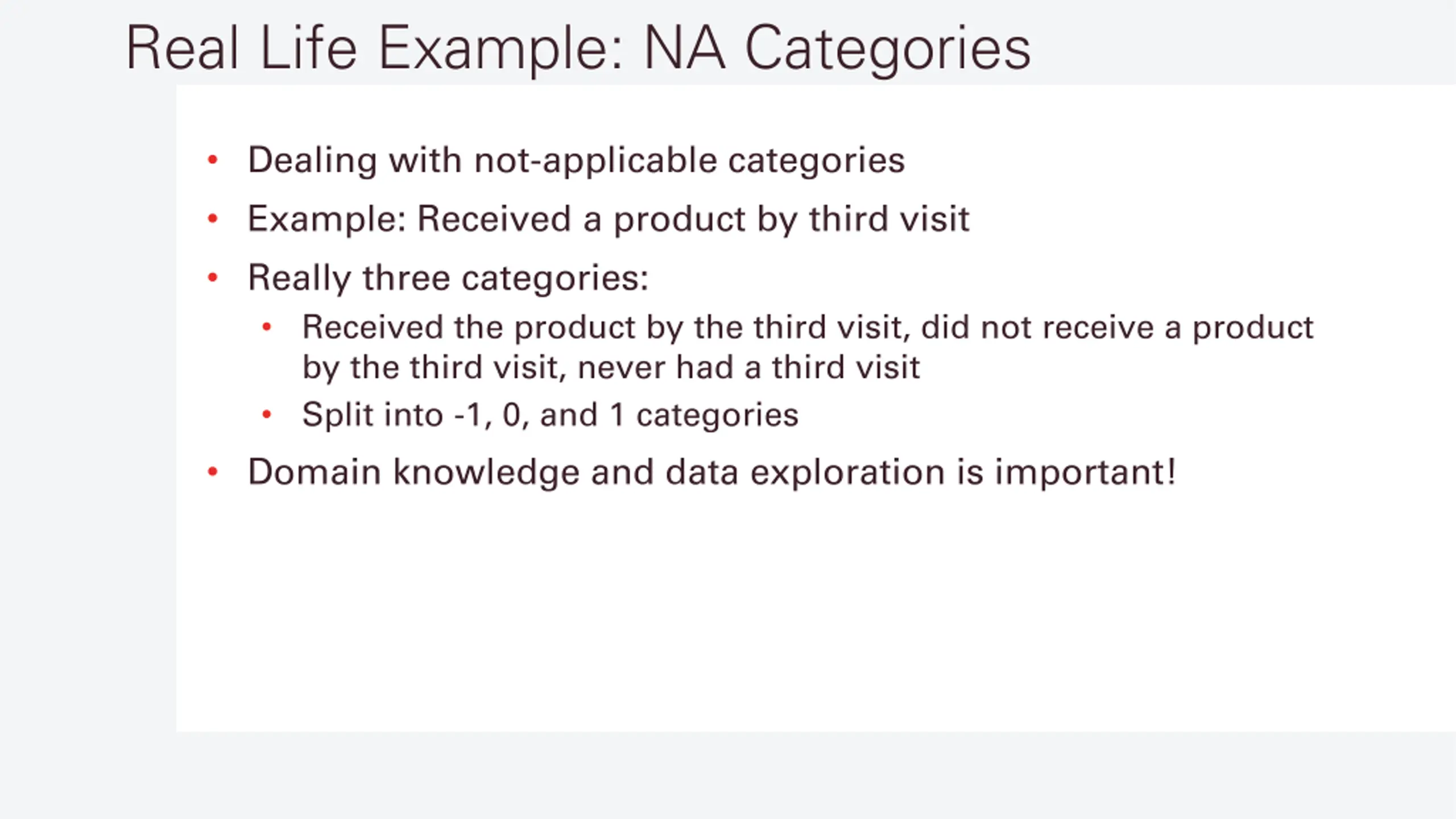 Real Life Example: NA Categories

• Dealing with not-applicable categories
• Example: Received a product by third visit
• Really three categories:
 • Received the product by the third visit, did not receive a product by the third visit, never had a third visit
 • Split into -1, 0, and 1 categories
• Domain knowledge and data exploration is important!